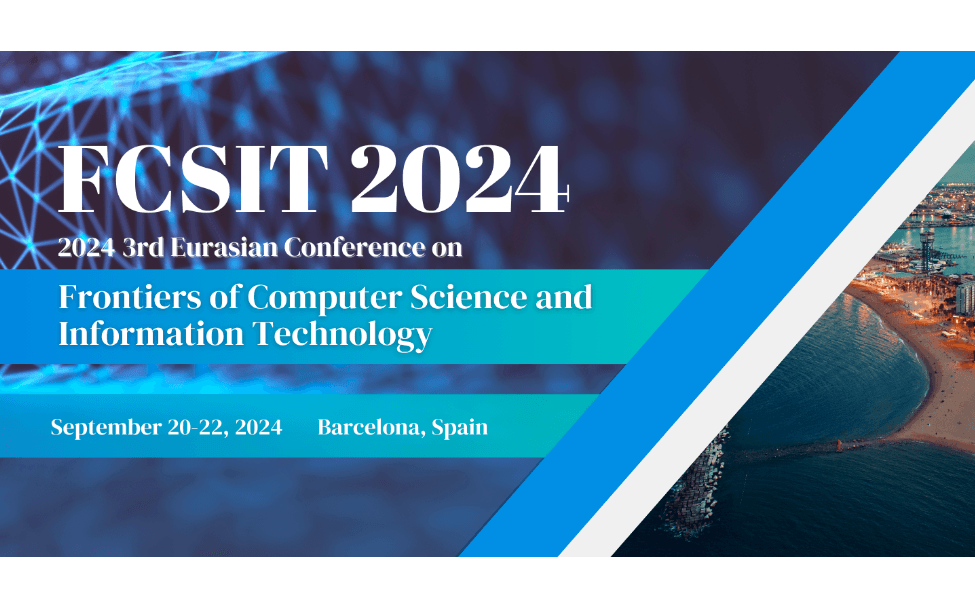 FCSIT 2024

2024 3rd Eurasian Conference on

Frontiers of Computer Science and Information Technology

September 20-22, 2024 Barcelona, Spain